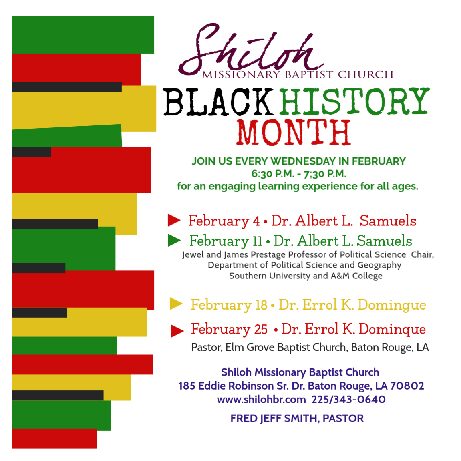 Shiloh
MISSIONARY BAPTIST CHURCH

BLACK HISTORY MONTH

JOIN US EVERY WEDNESDAY IN FEBRUARY
6:30 P.M. - 7;30 P.M.
for an engaging learning experience for all ages.

February 4 • Dr. Albert L. Samuels
February 11 • Dr. Albert L. Samuels
Jewel and James Prestage Professor of Political Science Chair, Department of Political Science and Geography
Southern University and A&M College

February 18 • Dr. Errol K. Domingue
February 25 • Dr. Errol K. Dominque
Pastor, Elm Grove Baptist Church, Baton Rouge, LA

Shiloh Missionary Baptist Church
185 Eddie Robinson Sr. Dr. Baton Rouge, LA 70802
www.shilohbr.com 225/343-0640

FRED JEFF SMITH, PASTOR